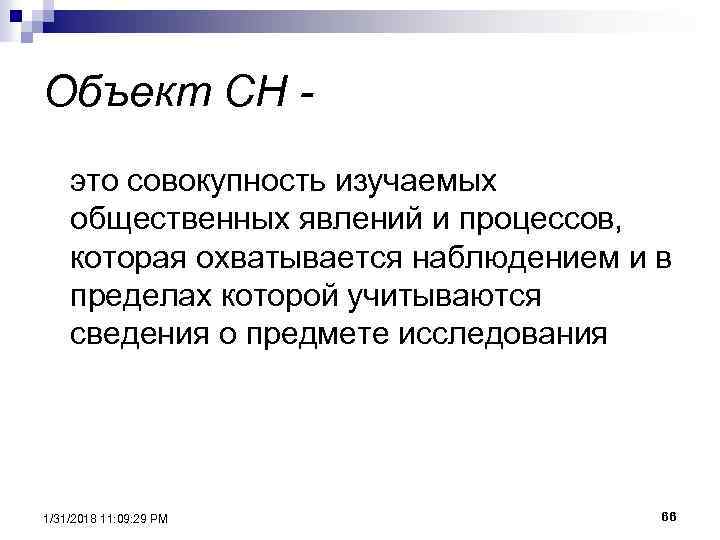 Объект СН -

это совокупность изучаемых общественных явлений и процессов, которая охватывается наблюдением и в пределах которой учитываются сведения о предмете исследования

1/31/2018 11:09:29 PM

66